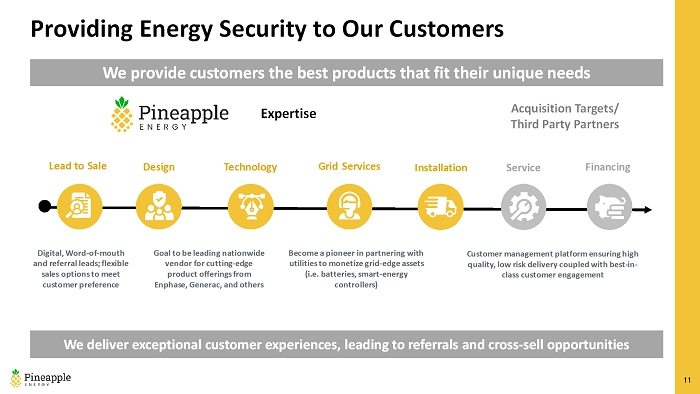 Providing Energy Security to Our Customers

We provide customers the best products that fit their unique needs

Pineapple ENERGY

Expertise

Acquisition Targets/ Third Party Partners

Lead to Sale

Design

Technology

Grid Services

Installation

Service

Financing

Digital, Word-of-mouth and referral leads; flexible sales options to meet customer preference

Goal to be leading nationwide vendor for cutting-edge product offerings from Enphase, Generac, and others

Become a pioneer in partnering with utilities to monetize grid-edge assets (i.e. batteries, smart-energy controllers)

Customer management platform ensuring high quality, low risk delivery coupled with best-in-class customer engagement

We deliver exceptional customer experiences, leading to referrals and cross-sell opportunities

Pineapple ENERGY

11